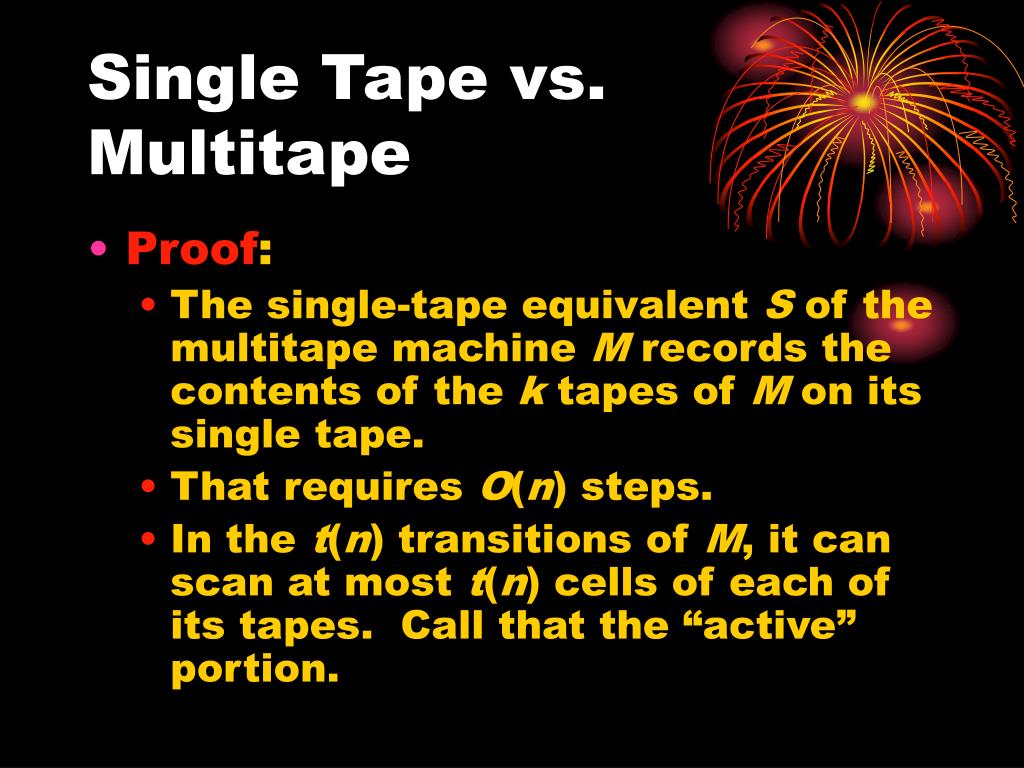 Single Tape vs. Multitape

• Proof:
  • The single-tape equivalent $S$ of the multitape machine $M$ records the contents of the $k$ tapes of $M$ on its single tape.
  • That requires $O(n)$ steps.
  • In the $t(n)$ transitions of $M$, it can scan at most $t(n)$ cells of each of its tapes.  Call that the “active” portion.